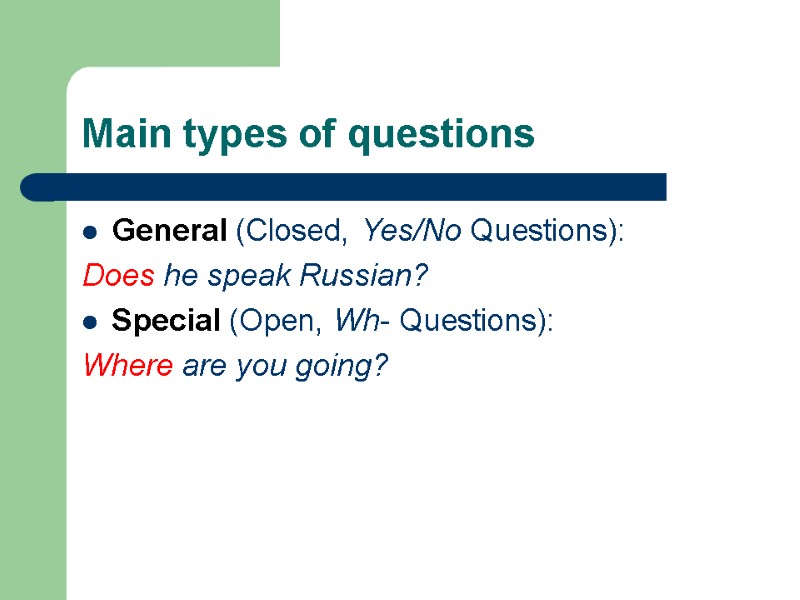 Main types of questions

- General (Closed, Yes/No Questions):

Does he speak Russian?

- Special (Open, Wh- Questions):

Where are you going?